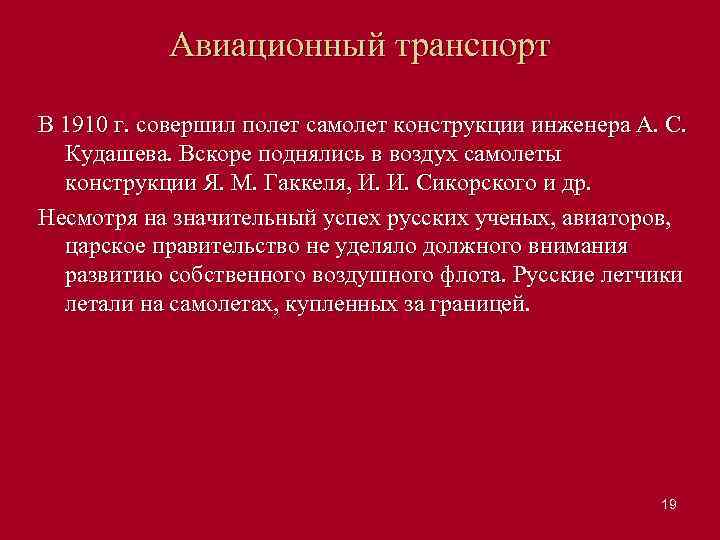 Авиационный транспорт

В 1910 г. совершил полет самолет конструкции инженера А. С. Кудашева. Вскоре поднялись в воздух самолеты конструкции Я. М. Гаккеля, И. И. Сикорского и др.

Несмотря на значительный успех русских ученых, авиаторов, царское правительство не уделяло должного внимания развитию собственного воздушного флота. Русские летчики летали на самолетах, купленных за границей.

19